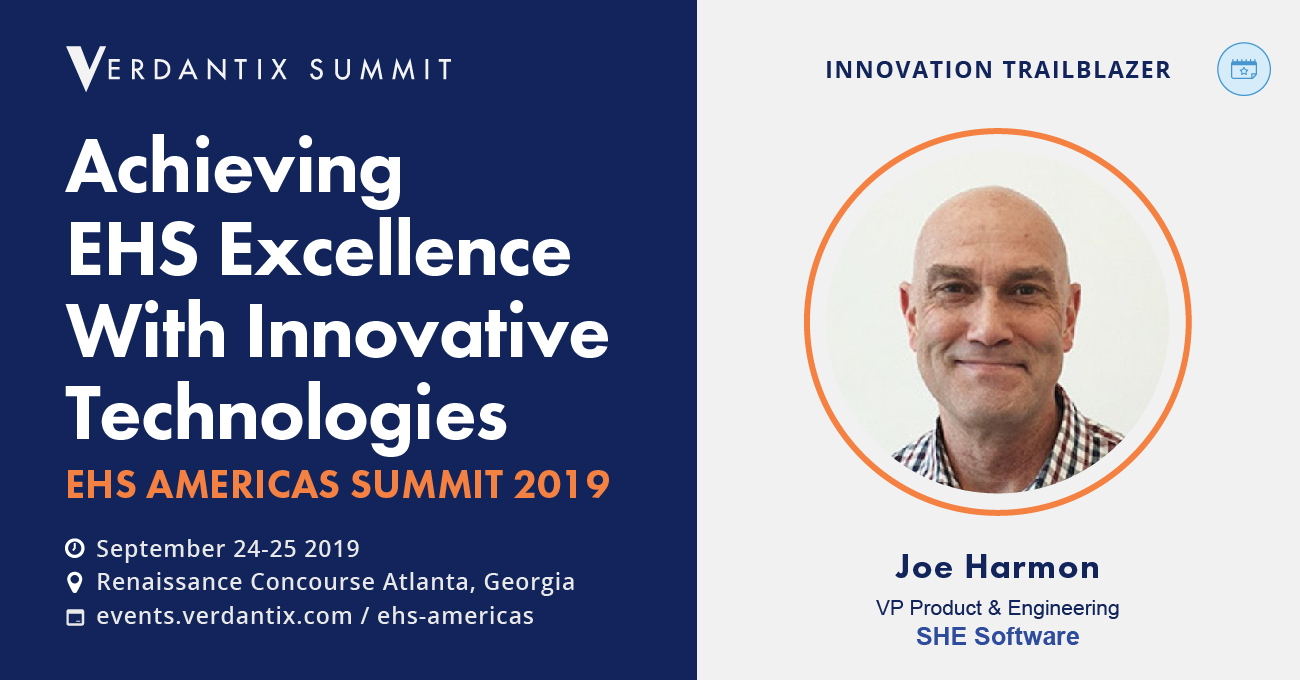 VERDANTIX SUMMIT

Achieving EHS Excellence With Innovative Technologies

EHS AMERICAS SUMMIT 2019

September 24-25 2019
Renaissance Concourse Atlanta, Georgia
events.verdantix.com / ehs-americas

INNOVATION TRAILBLAZER

Joe Harmon
VP Product & Engineering
SHE Software